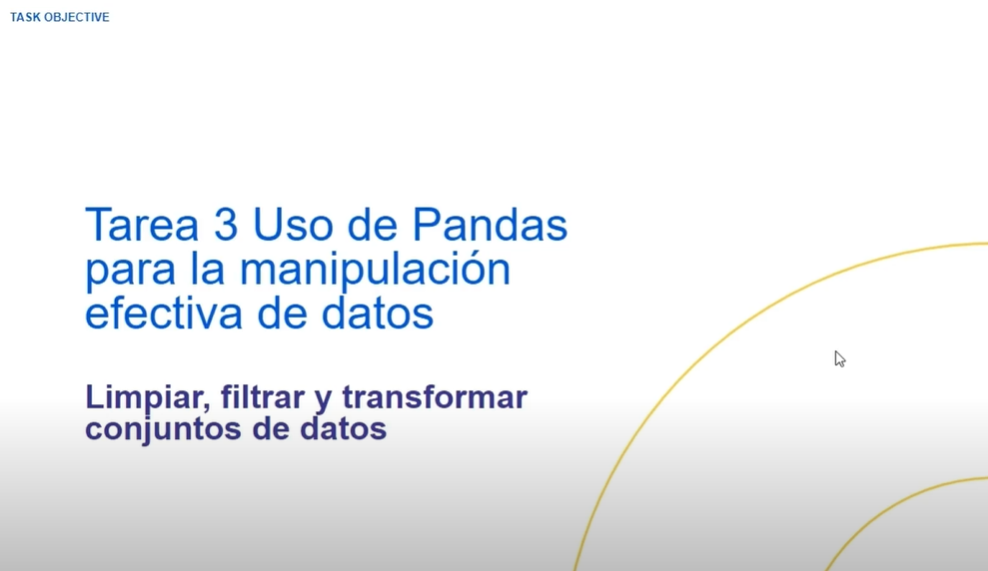 TASK OBJECTIVE

Tarea 3 Uso de Pandas para la manipulación efectiva de datos

Limpiar, filtrar y transformar conjuntos de datos